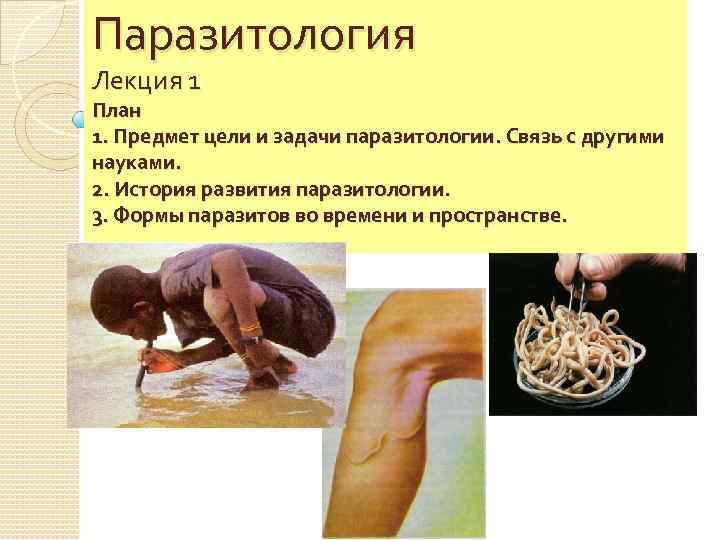 Паразитология

Лекция 1

План

1. Предмет цели и задачи паразитологии. Связь с другими науками.

2. История развития паразитологии.

3. Формы паразитов во времени и пространстве.